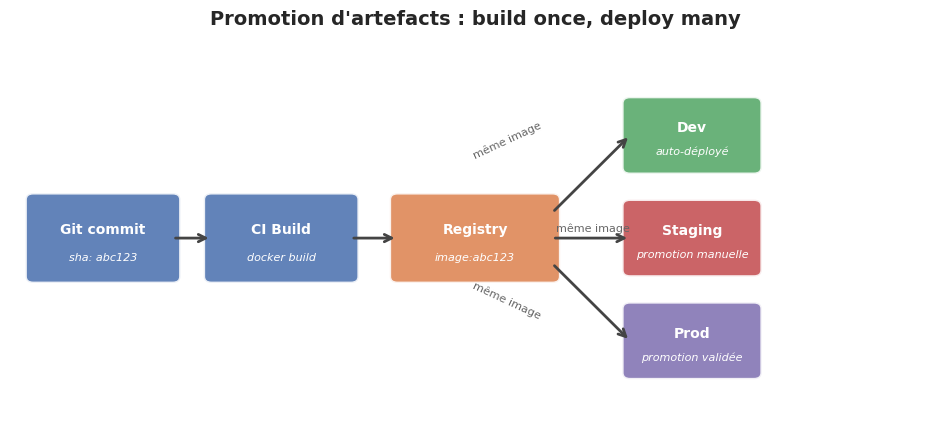 Promotion d'artefacts : build once, deploy many

Git commit
sha: abc123

CI Build
docker build

Registry
image:abc123

même image

même image

même image

Dev
auto-déployé

Staging
promotion manuelle

Prod
promotion validée